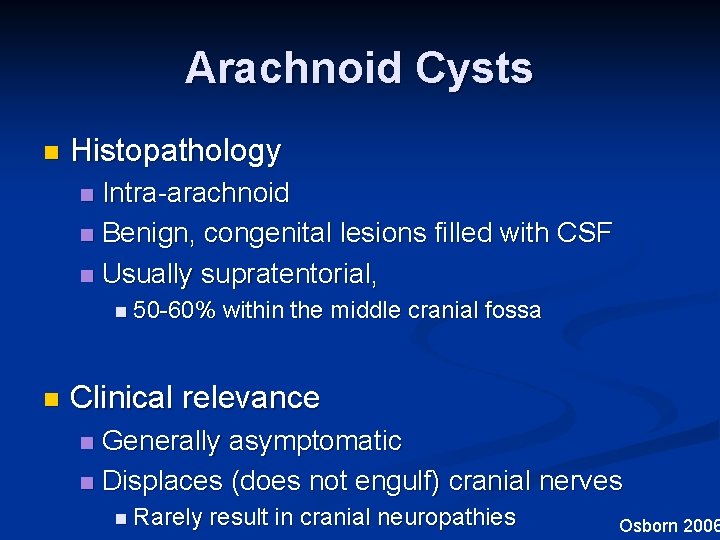 Arachnoid Cysts

Histopathology

Intra-arachnoid

Benign, congenital lesions filled with CSF

Usually supratentorial,

50-60% within the middle cranial fossa

Clinical relevance

Generally asymptomatic

Displaces (does not engulf) cranial nerves

Rarely result in cranial neuropathies

Osborn 2006